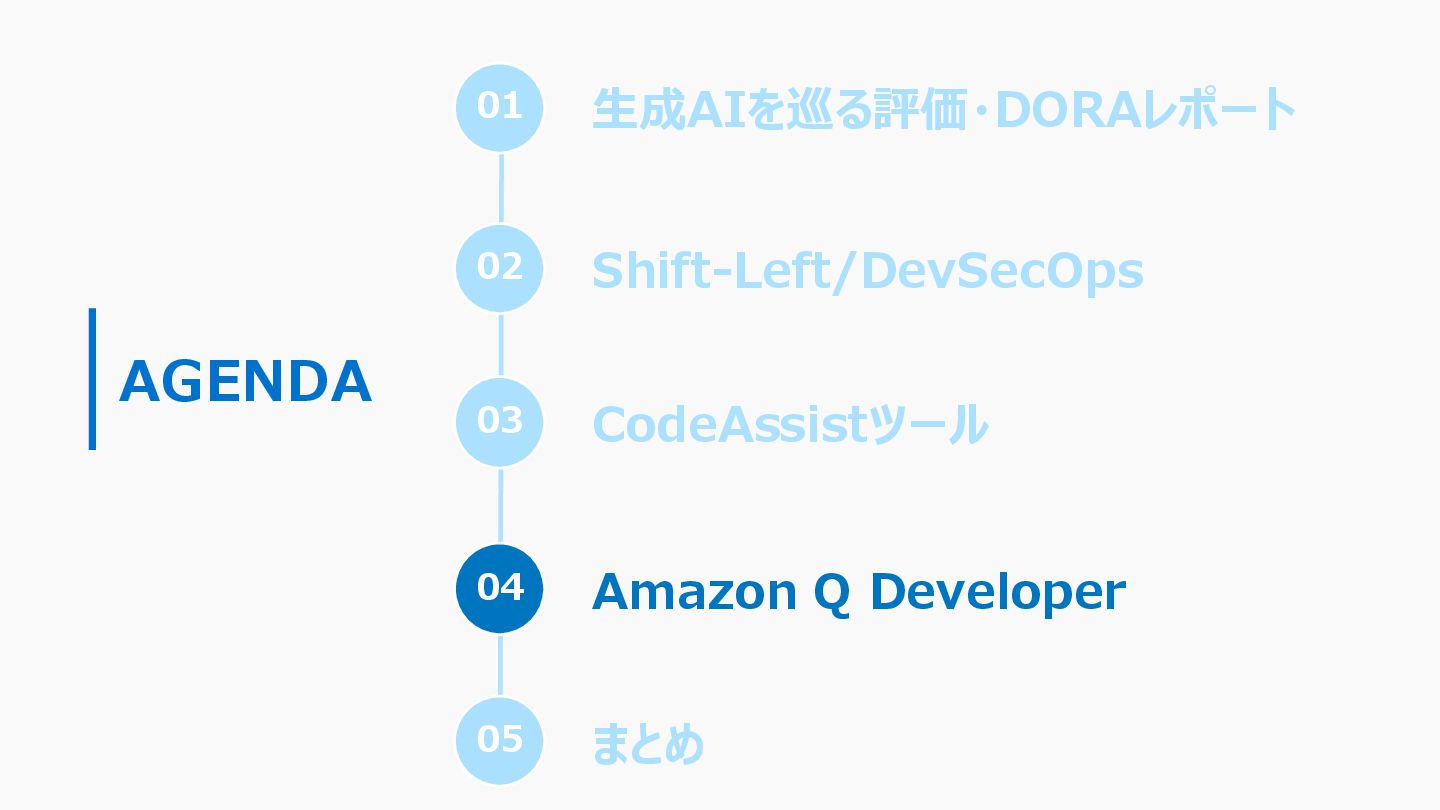 AGENDA

01 生成AIを巡る評価・DORAレポート

02 Shift-Left/DevSecOps

03 CodeAssistツール

04 Amazon Q Developer

05 まとめ